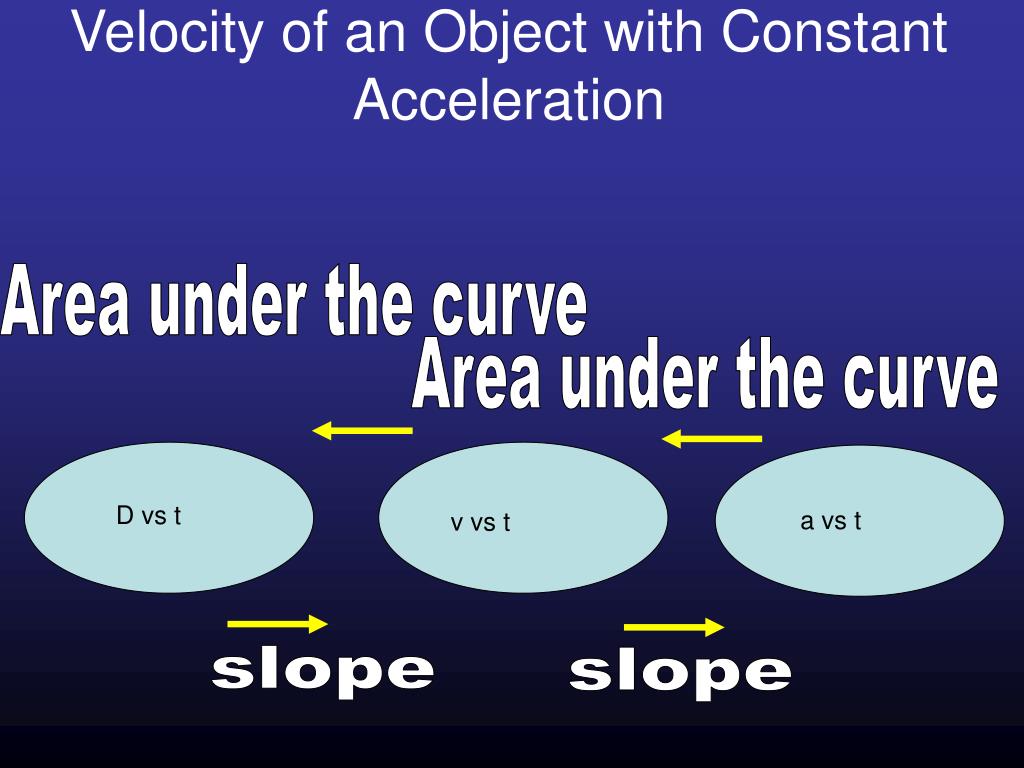 Velocity of an Object with Constant Acceleration

Area under the curve

Area under the curve

D vs t

v vs t

a vs t

slope

slope